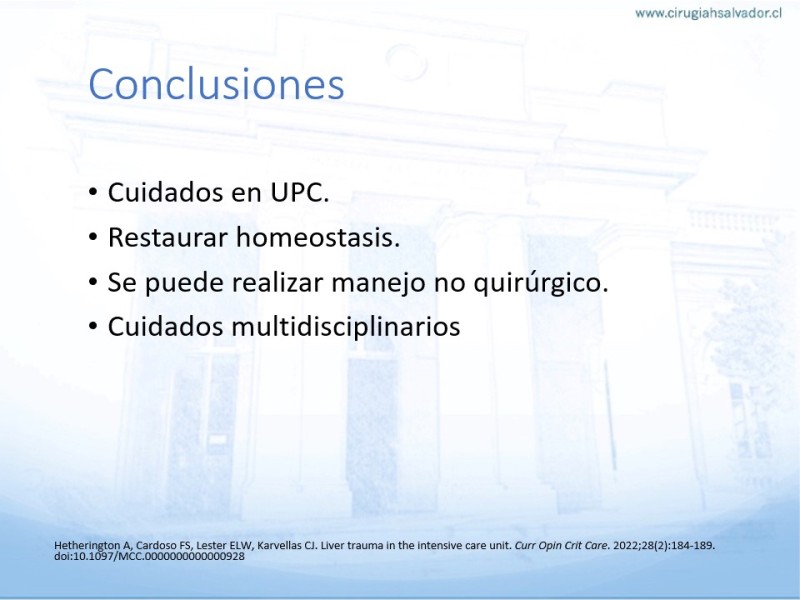 www.cirugiahsalvador.cl

Conclusiones

• Cuidados en UPC.
• Restaurar homeostasis.
• Se puede realizar manejo no quirúrgico.
• Cuidados multidisciplinarios

Hetherington A, Cardoso FS, Lester ELW, Karvellas CJ. Liver trauma in the intensive care unit. Curr Opin Crit Care. 2022;28(2):184-189. doi:10.1097/MCC.0000000000000928